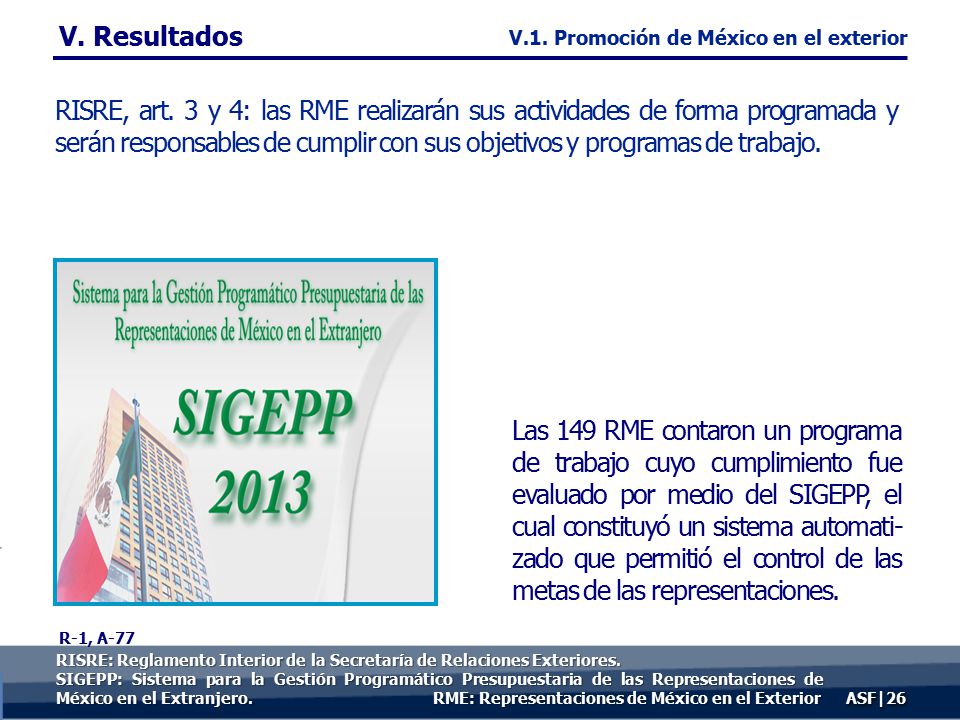 V. Resultados

V.1. Promoción de México en el exterior

RISRE, art. 3 y 4: las RME realizarán sus actividades de forma programada y serán responsables de cumplir con sus objetivos y programas de trabajo.

Sistema para la Gestión Programático Presupuestaria de las Representaciones de México en el Extranjero

SIGEPP
2013

Las 149 RME contaron un programa de trabajo cuyo cumplimiento fue evaluado por medio del SIGEPP, el cual constituyó un sistema automatizado que permitió el control de las metas de las representaciones.

R-1, A-77

RISRE: Reglamento Interior de la Secretaría de Relaciones Exteriores.
SIGEPP: Sistema para la Gestión Programático Presupuestaria de las Representaciones de México en el Extranjero.

RME: Representaciones de México en el Exterior

ASF | 26